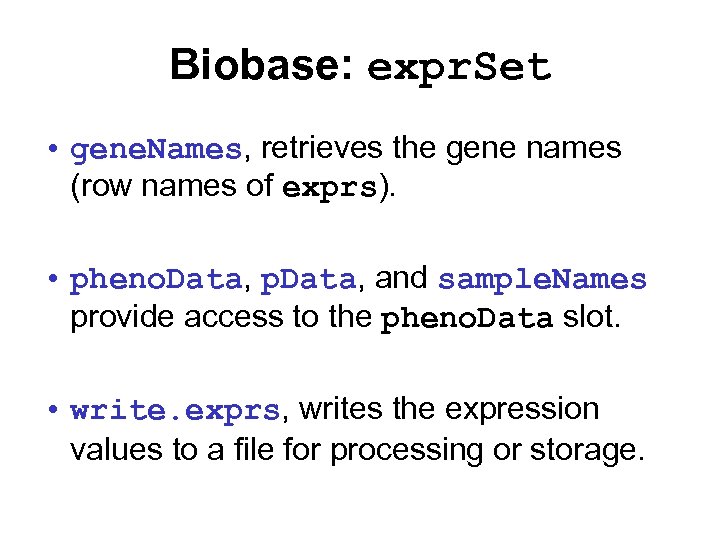 Biobase: exprSet

• geneNames, retrieves the gene names (row names of exprs).

• phenoData, pData, and sampleNames provide access to the phenoData slot.

• write.exprs, writes the expression values to a file for processing or storage.